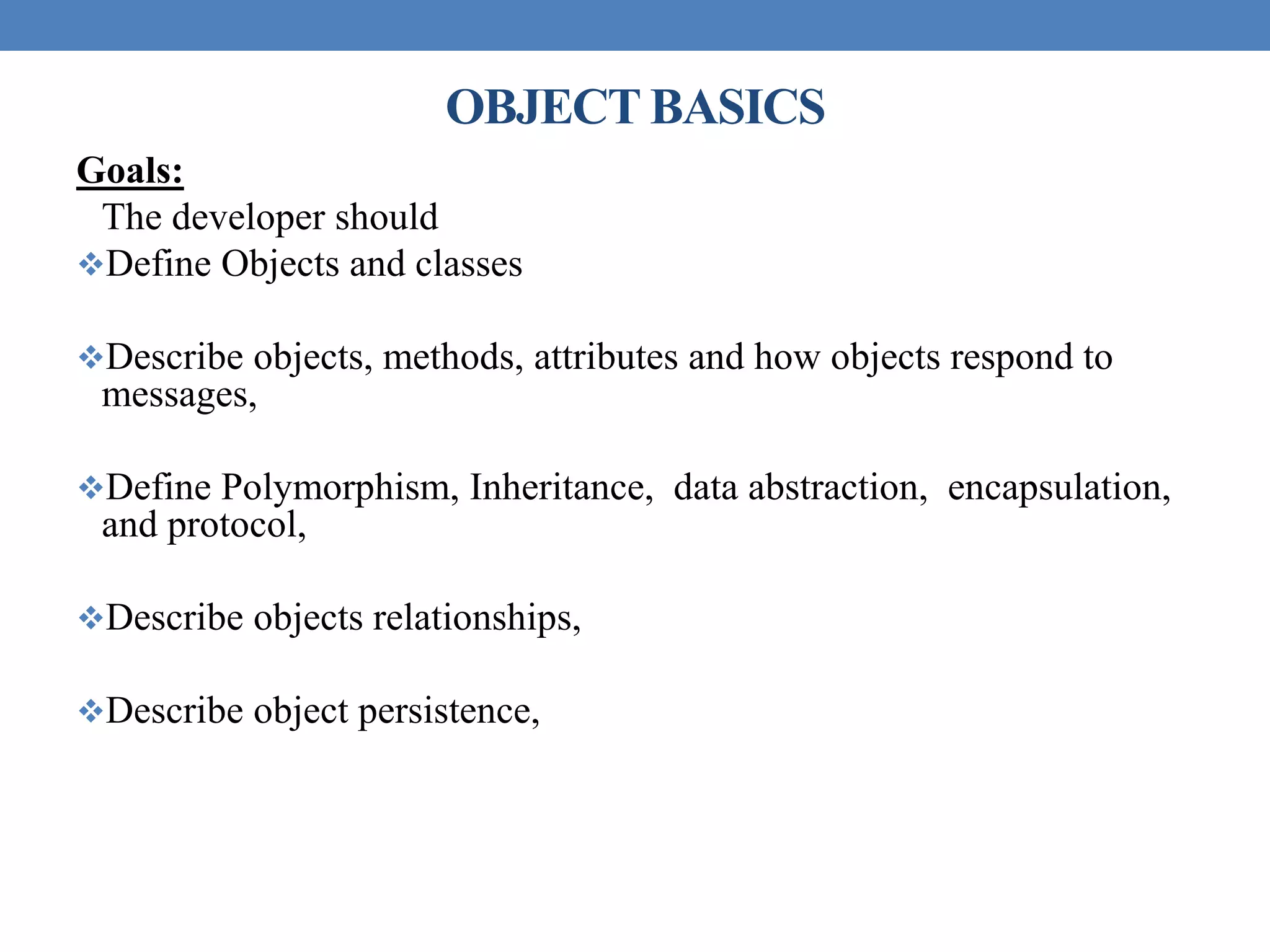 OBJECT BASICS

Goals:

The developer should

❖Define Objects and classes

❖Describe objects, methods, attributes and how objects respond to messages,

❖Define Polymorphism, Inheritance, data abstraction, encapsulation, and protocol,

❖Describe objects relationships,

❖Describe object persistence,